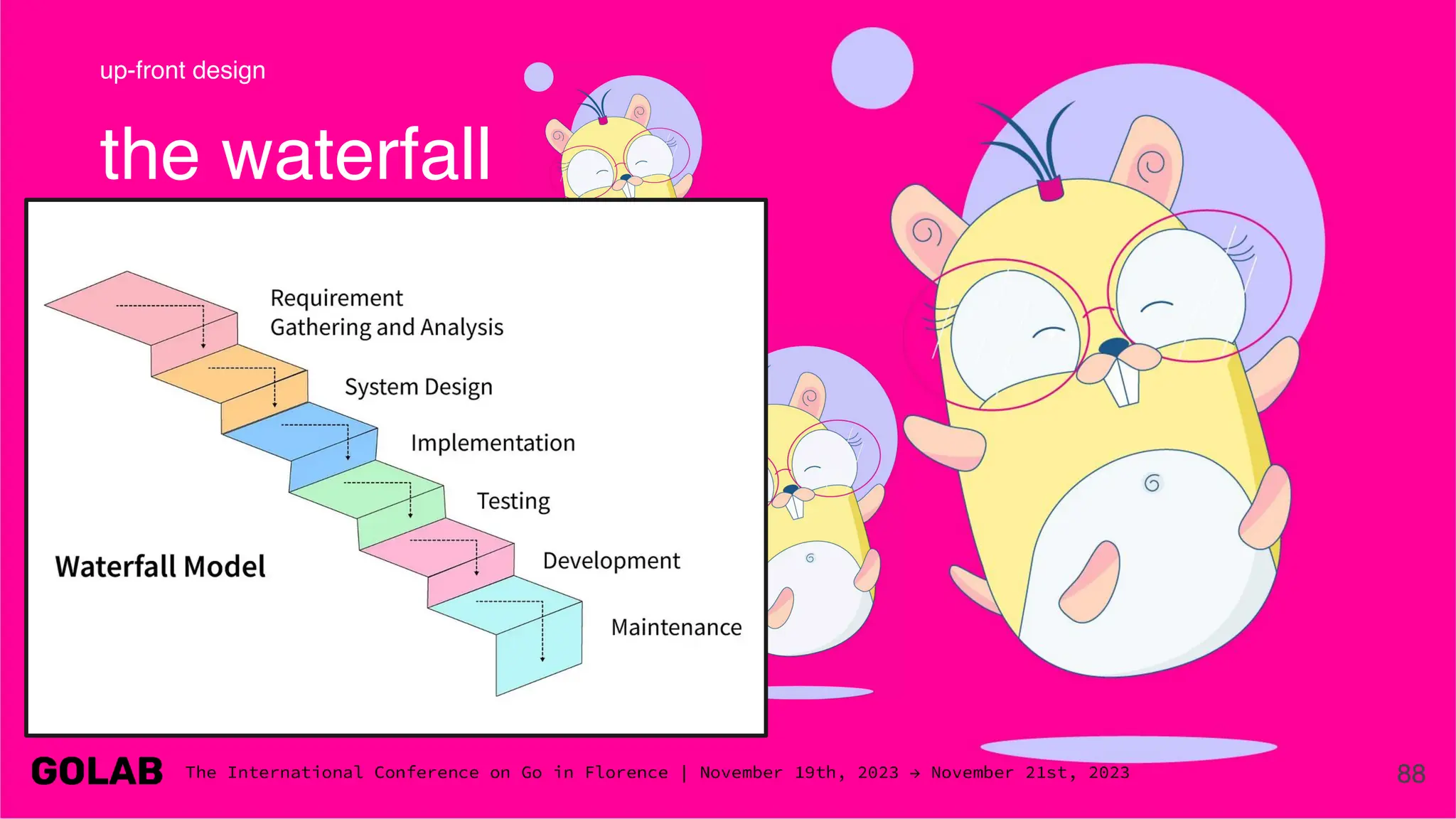 up-front design

the waterfall

Requirement Gathering and Analysis

System Design

Implementation

Testing

Development

Maintenance

Waterfall Model

GOLAB The International Conference on Go in Florence | November 19th, 2023 → November 21st, 2023

88